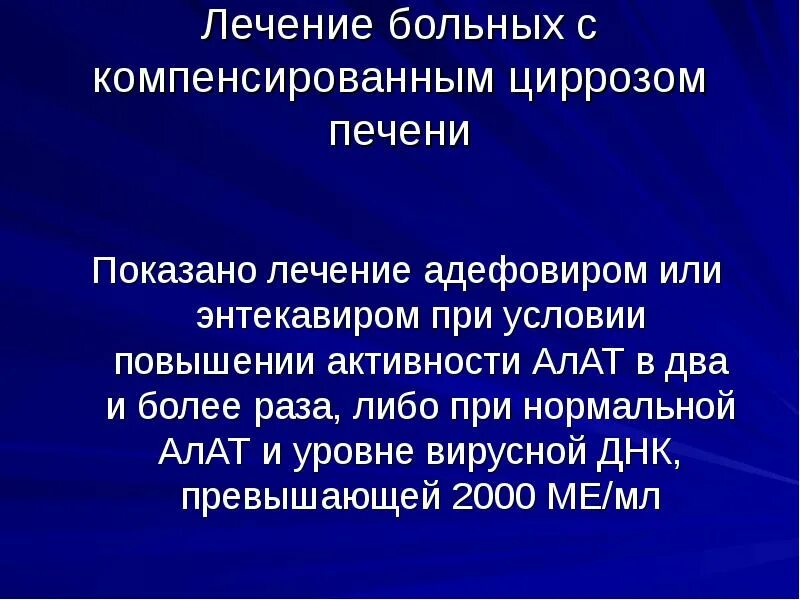 Лечение больных с компенсированным циррозом печени

Показано лечение адефовиром или энтекавиром при условии повышении активности АлАТ в два и более раза, либо при нормальной АлАТ и уровне вирусной ДНК, превышающей 2000 МЕ/мл